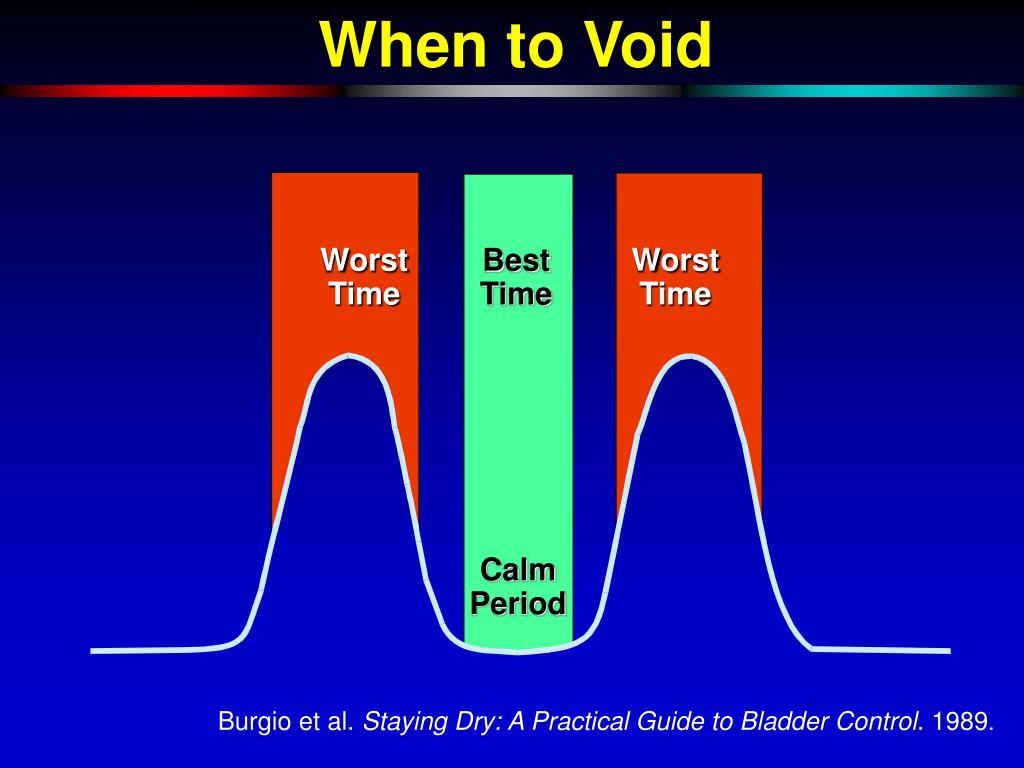 When to Void

Worst Time

Best Time

Worst Time

Calm Period

Burgio et al. Staying Dry: A Practical Guide to Bladder Control. 1989.